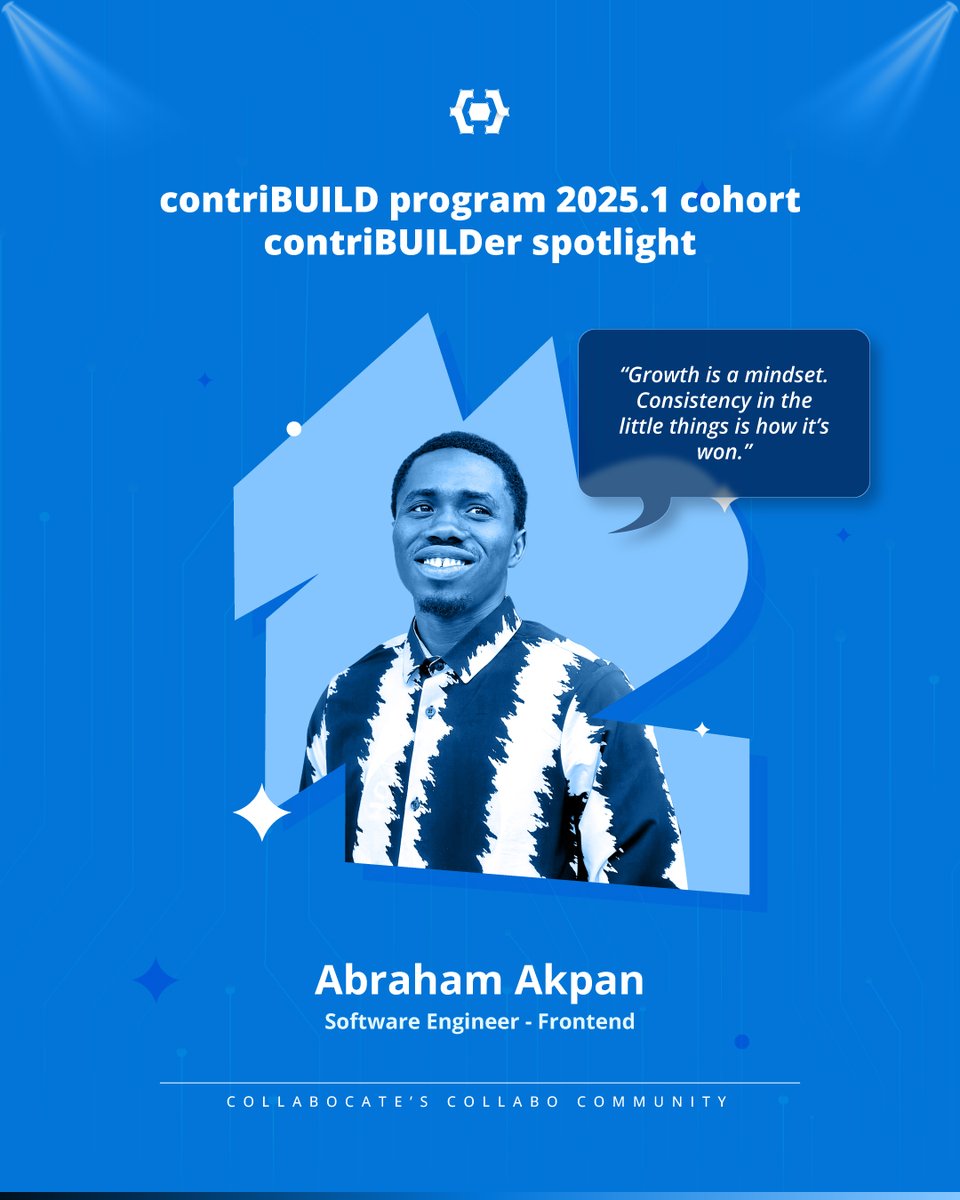 contriBUILD program 2025.1 cohort contriBUILDer spotlight

“Growth is a mindset. Consistency in the little things is how it’s won.”

Abraham Akpan
Software Engineer - Frontend

COLLABOCATE’S COLLABO COMMUNITY